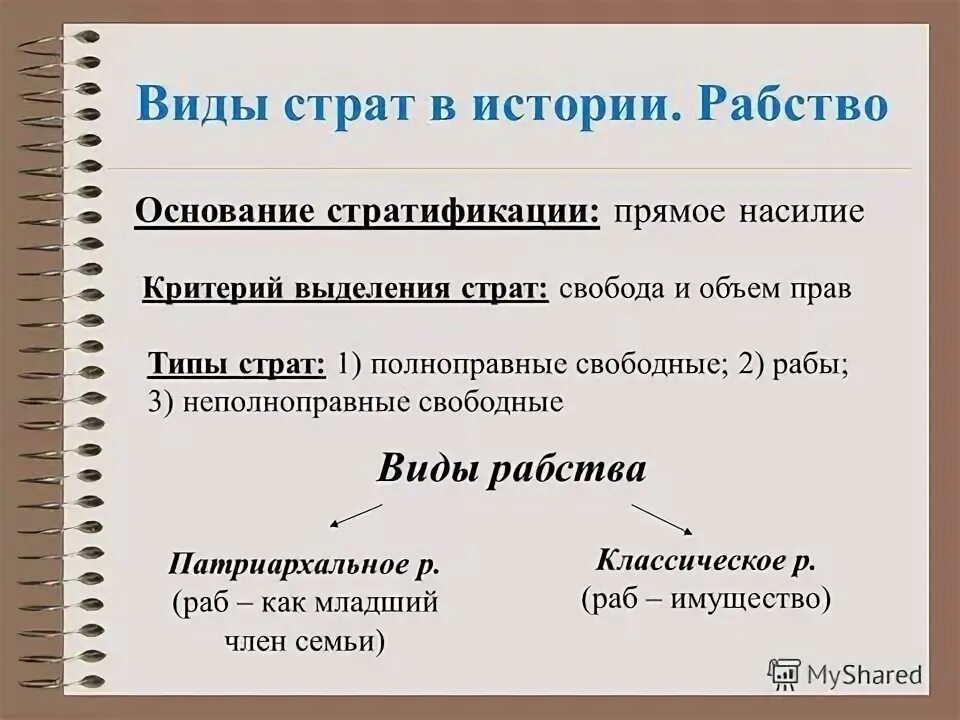 Виды страт в истории. Рабство

Основание стратификации: прямое насилие

Критерий выделения страт: свобода и объем прав

Типы страт: 1) полноправные свободные; 2) рабы; 3) неполноправные свободные

Виды рабства

Патриархальное р.
(раб – как младший член семьи)

Классическое р.
(раб – имущество)

MyShared